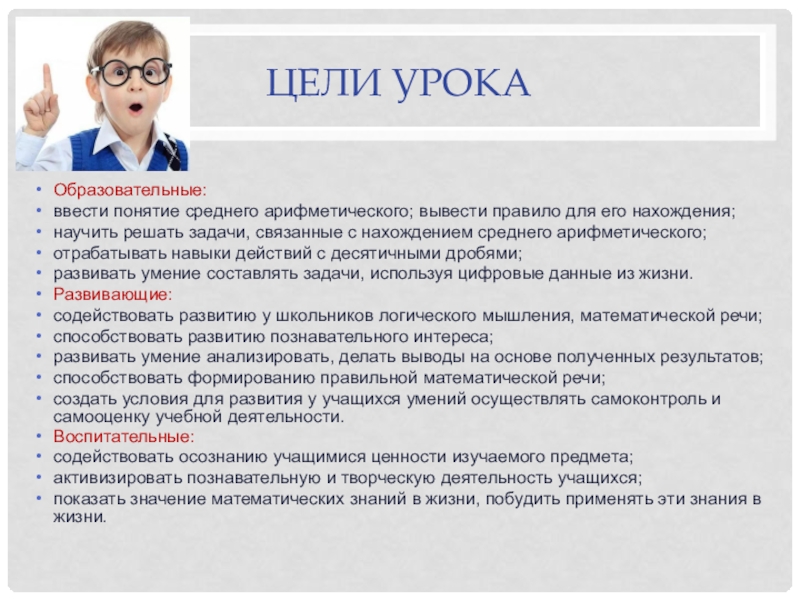 ЦЕЛИ УРОКА

• Образовательные:
• ввести понятие среднего арифметического; вывести правило для его нахождения;
• научить решать задачи, связанные с нахождением среднего арифметического;
• отрабатывать навыки действий с десятичными дробями;
• развивать умение составлять задачи, используя цифровые данные из жизни.
• Развивающие:
• содействовать развитию у школьников логического мышления, математической речи;
• способствовать развитию познавательного интереса;
• развивать умение анализировать, делать выводы на основе полученных результатов;
• способствовать формированию правильной математической речи;
• создать условия для развития у учащихся умений осуществлять самоконтроль и самооценку учебной деятельности.
• Воспитательные:
• содействовать осознанию учащимися ценности изучаемого предмета;
• активизировать познавательную и творческую деятельность учащихся;
• показать значение математических знаний в жизни, побудить применять эти знания в жизни.